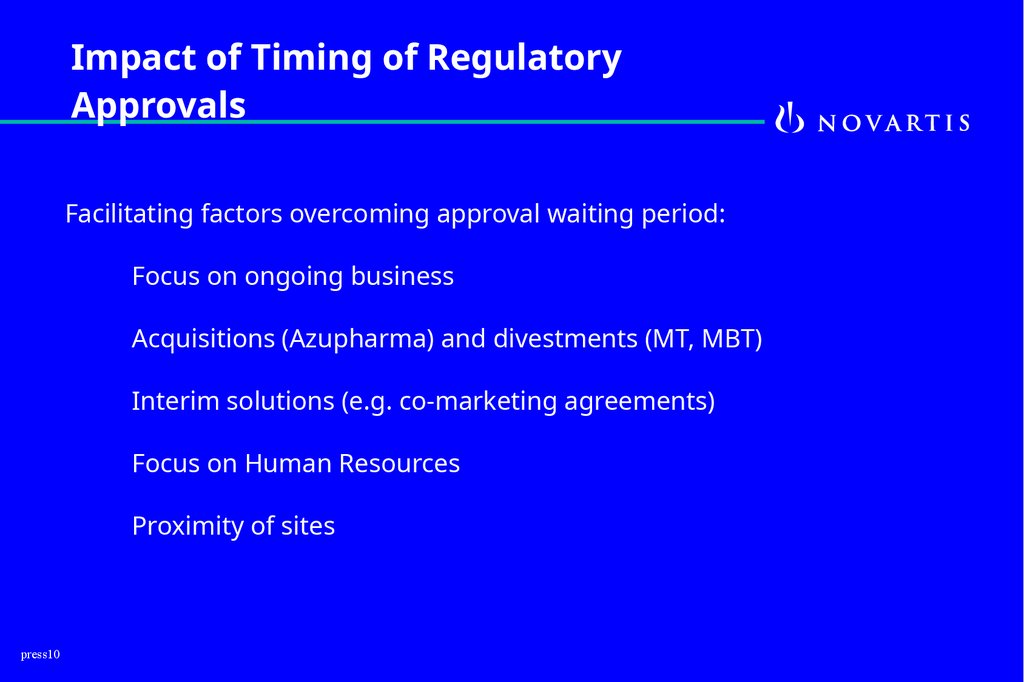 Impact of Timing of Regulatory Approvals

NOVARTIS

Facilitating factors overcoming approval waiting period:

Focus on ongoing business

Acquisitions (Azupharma) and divestments (MT, MBT)

Interim solutions (e.g. co-marketing agreements)

Focus on Human Resources

Proximity of sites

press10